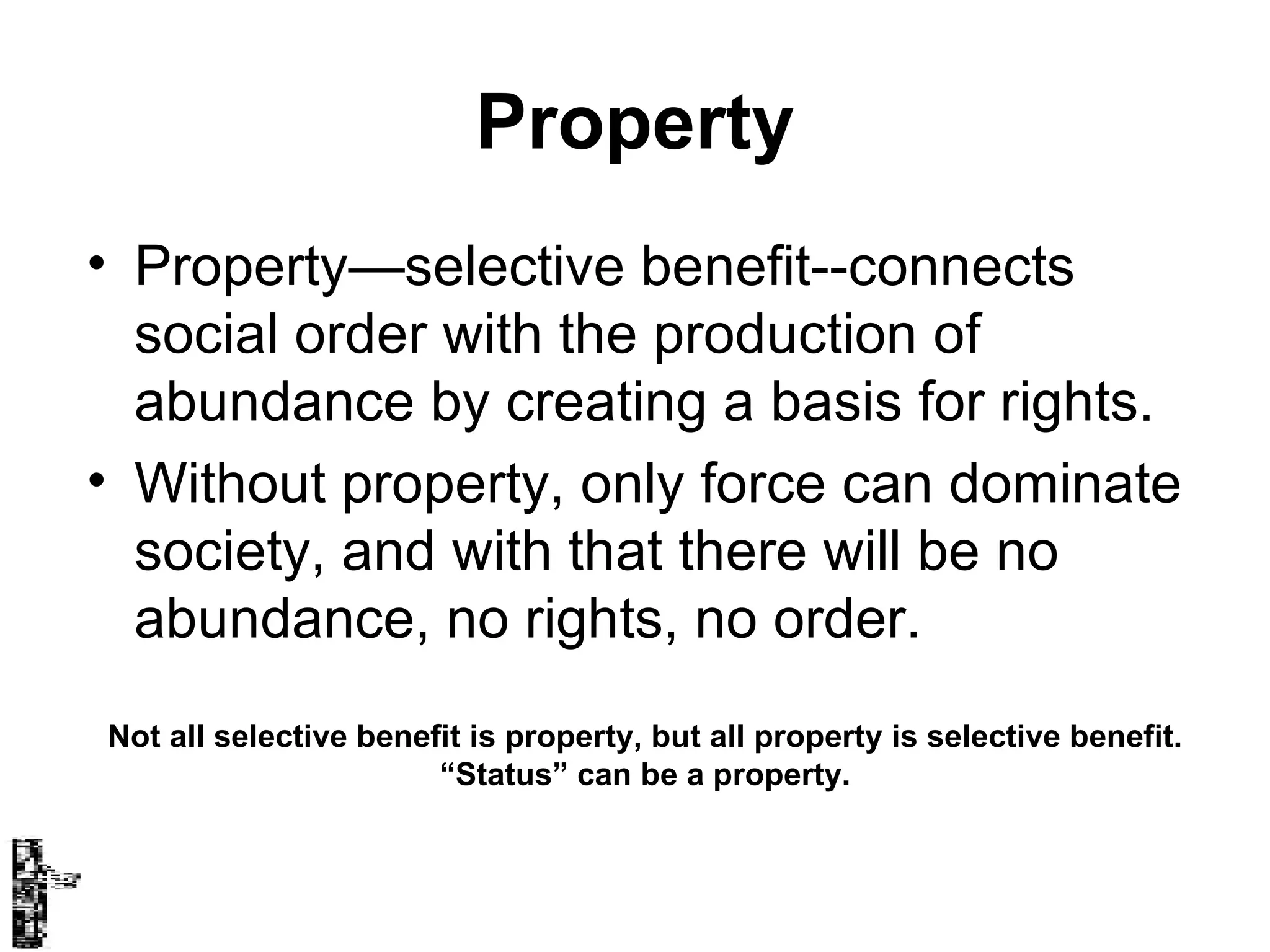 Property

• Property—selective benefit--connects social order with the production of abundance by creating a basis for rights.
• Without property, only force can dominate society, and with that there will be no abundance, no rights, no order.

Not all selective benefit is property, but all property is selective benefit.
“Status” can be a property.